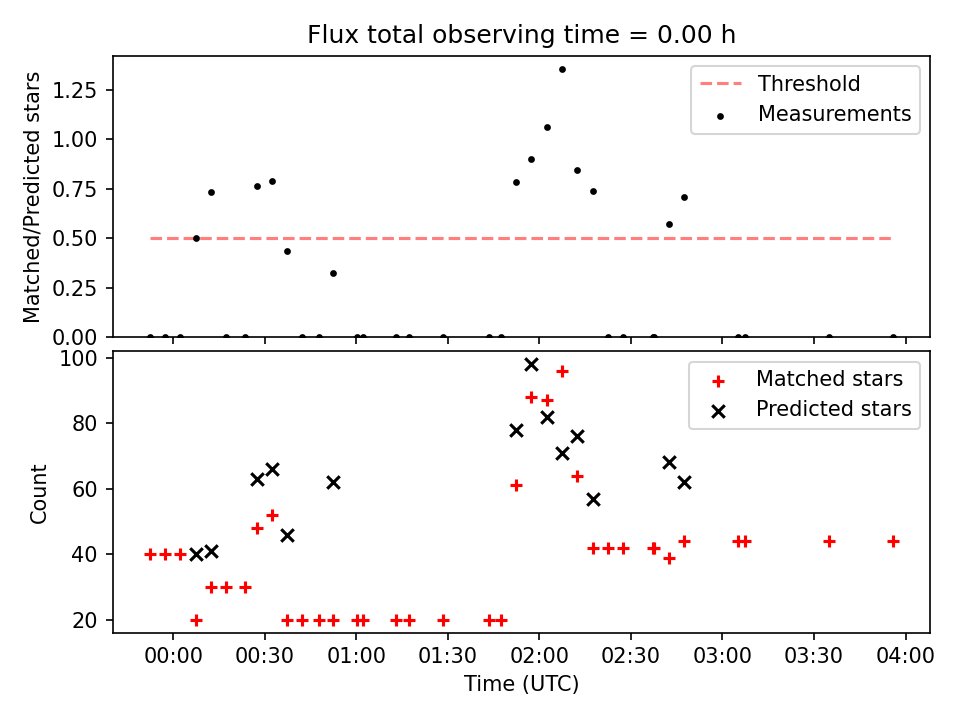 Flux total observing time = 0.00 h

Matched/Predicted stars

1.25
1.00
0.75
0.50
0.25
0.00

Threshold
Measurements

Count

100
80
60
40
20

Matched stars
Predicted stars

00:00
00:30
01:00
01:30
02:00
02:30
03:00
03:30
04:00

Time (UTC)